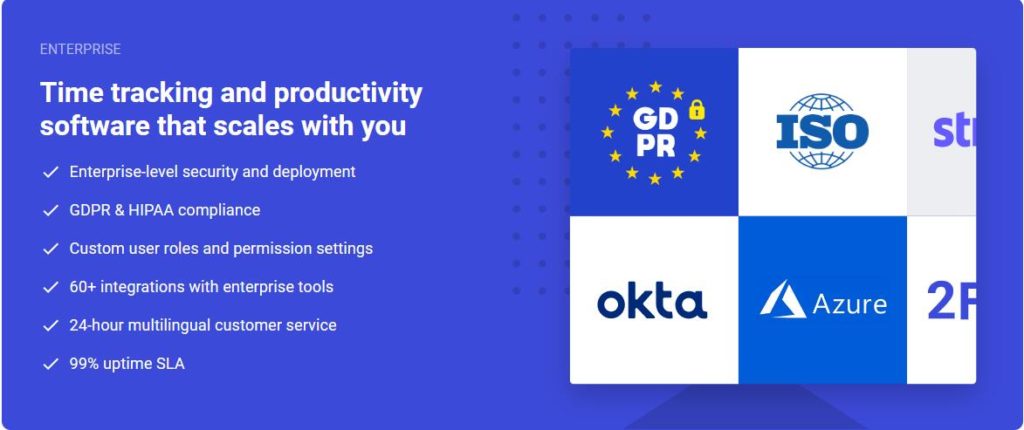 ENTERPRISE

Time tracking and productivity software that scales with you

Enterprise-level security and deployment

GDPR & HIPAA compliance

Custom user roles and permission settings

60+ integrations with enterprise tools

24-hour multilingual customer service

99% uptime SLA

GD PR

ISO

str

okta

Azure

2F